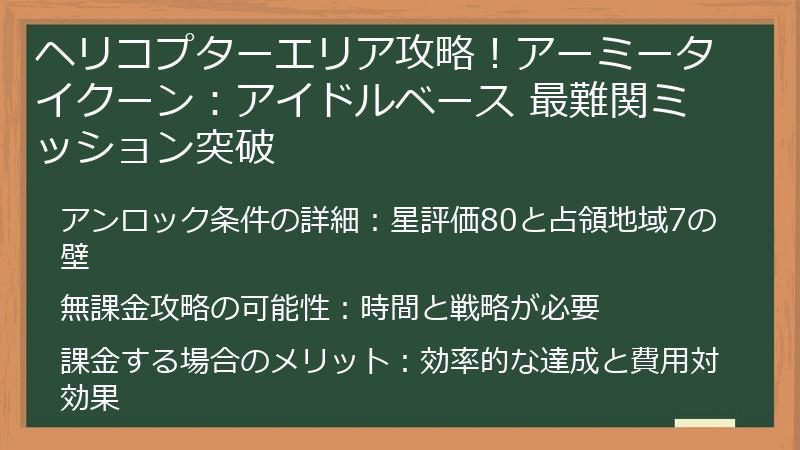 ヘリコプターエリア攻略！アーミータイクーン：アイドルベース 最難関ミッション突破

アンロック条件の詳細：星評価80と占領地域7の壁

無課金攻略の可能性：時間と戦略が必要

課金する場合のメリット：効率的な達成と費用対効果